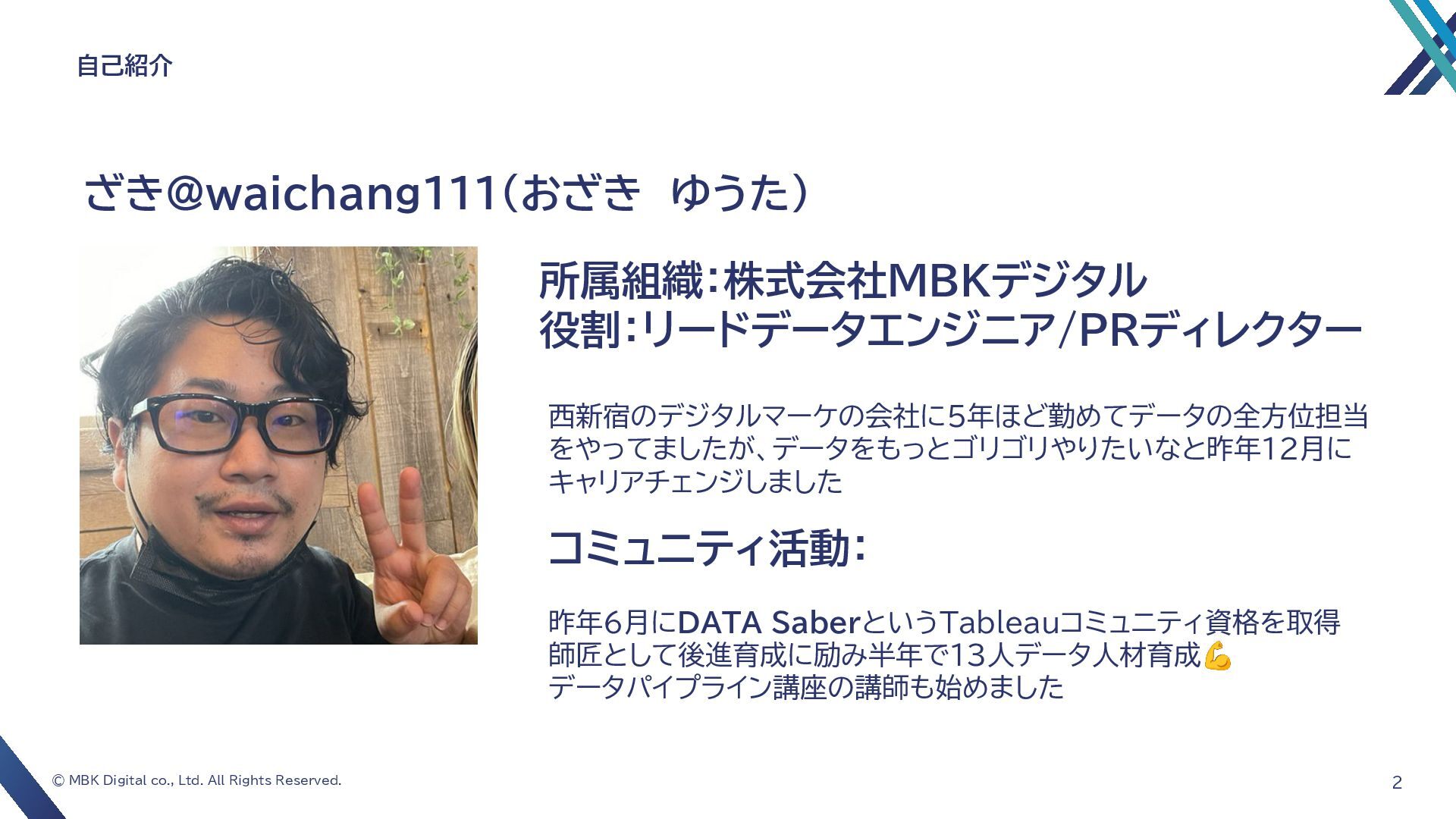 自己紹介

ざき@waichang111(おざき ゆうた)

所属組織:株式会社MBKデジタル
役割:リードデータエンジニア/PRディレクター

西新宿のデジタルマーケの会社に5年ほど勤めてデータの全方位担当をやってましたが、データをもっとゴリゴリやりたいなと昨年12月にキャリアチェンジしました

コミュニティ活動:

昨年6月にDATA SaberというTableauコミュニティ資格を取得
師匠として後進育成に励み半年で13人データ人材育成💪
データパイプライン講座の講師も始めました

© MBK Digital co., Ltd. All Rights Reserved.

2